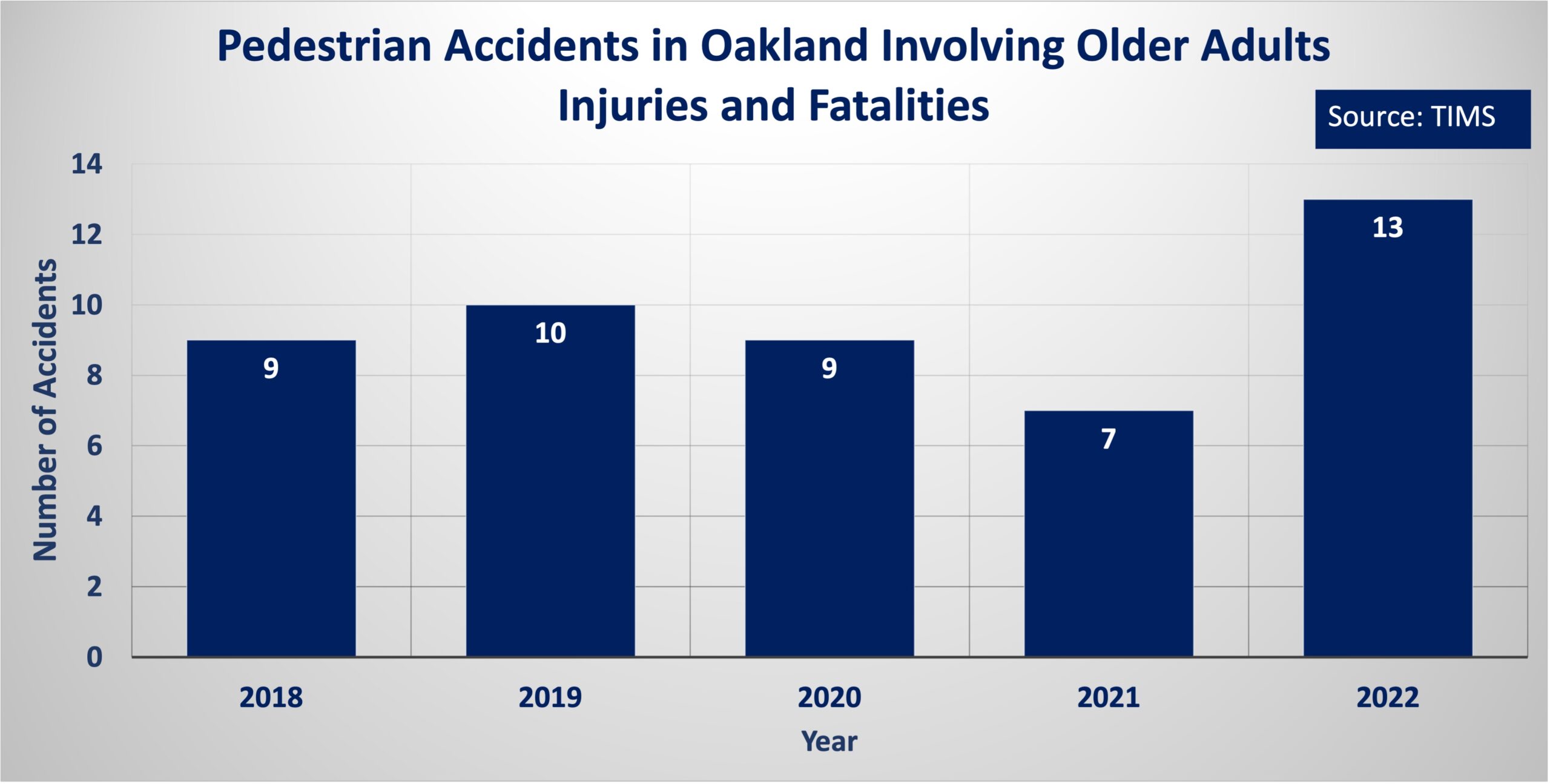 Pedestrian Accidents in Oakland Involving Older Adults
Injuries and Fatalities

Source: TIMS

Number of Accidents

14
12
10
8
6
4
2
0

9
10
9
7
13

2018
2019
2020
2021
2022

Year